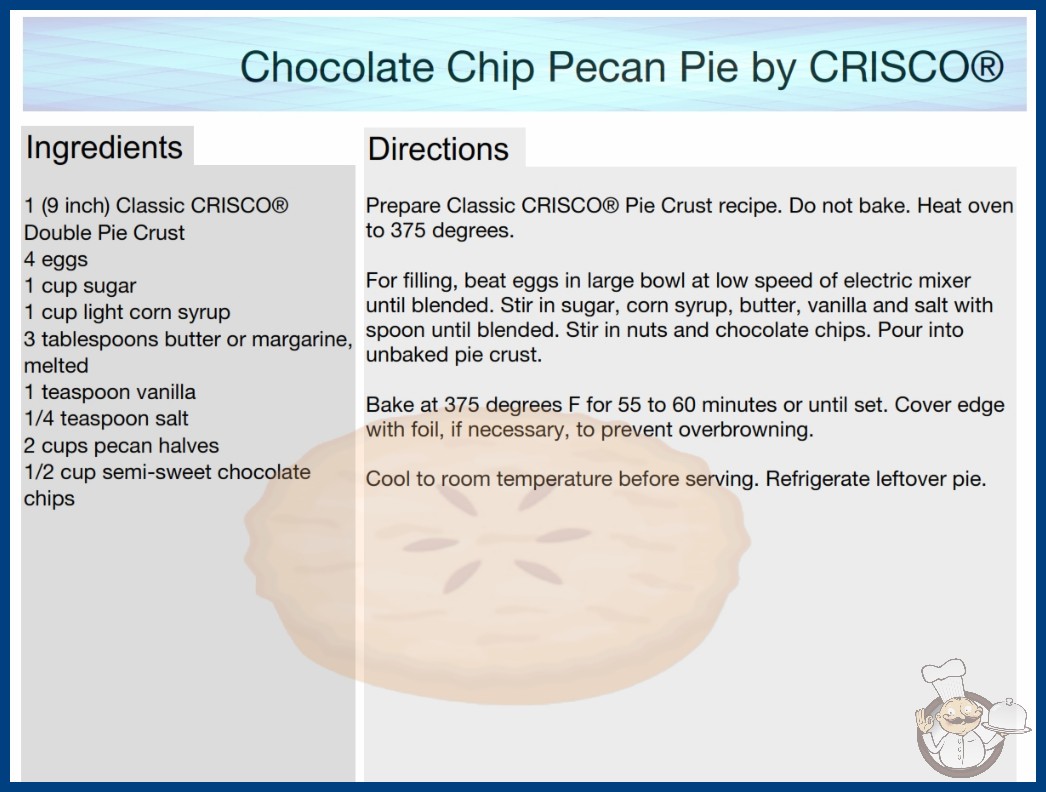 Chocolate Chip Pecan Pie by CRISCO®

Ingredients

1 (9 inch) Classic CRISCO® Double Pie Crust
4 eggs
1 cup sugar
1 cup light corn syrup
3 tablespoons butter or margarine, melted
1 teaspoon vanilla
1/4 teaspoon salt
2 cups pecan halves
1/2 cup semi-sweet chocolate chips

Directions

Prepare Classic CRISCO® Pie Crust recipe. Do not bake. Heat oven to 375 degrees.

For filling, beat eggs in large bowl at low speed of electric mixer until blended. Stir in sugar, corn syrup, butter, vanilla and salt with spoon until blended. Stir in nuts and chocolate chips. Pour into unbaked pie crust.

Bake at 375 degrees F for 55 to 60 minutes or until set. Cover edge with foil, if necessary, to prevent overbrowning.

Cool to room temperature before serving. Refrigerate leftover pie.